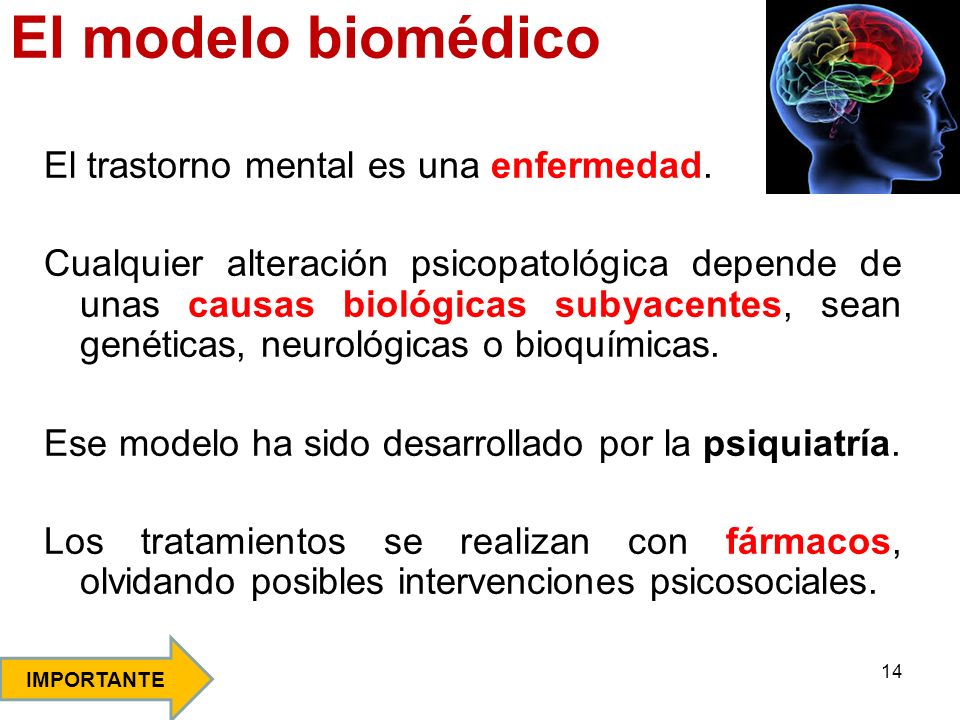 El modelo biomédico

El trastorno mental es una enfermedad.

Cualquier alteración psicopatológica depende de unas causas biológicas subyacentes, sean genéticas, neurológicas o bioquímicas.

Ese modelo ha sido desarrollado por la psiquiatría.

Los tratamientos se realizan con fármacos, olvidando posibles intervenciones psicosociales.

IMPORTANTE

14